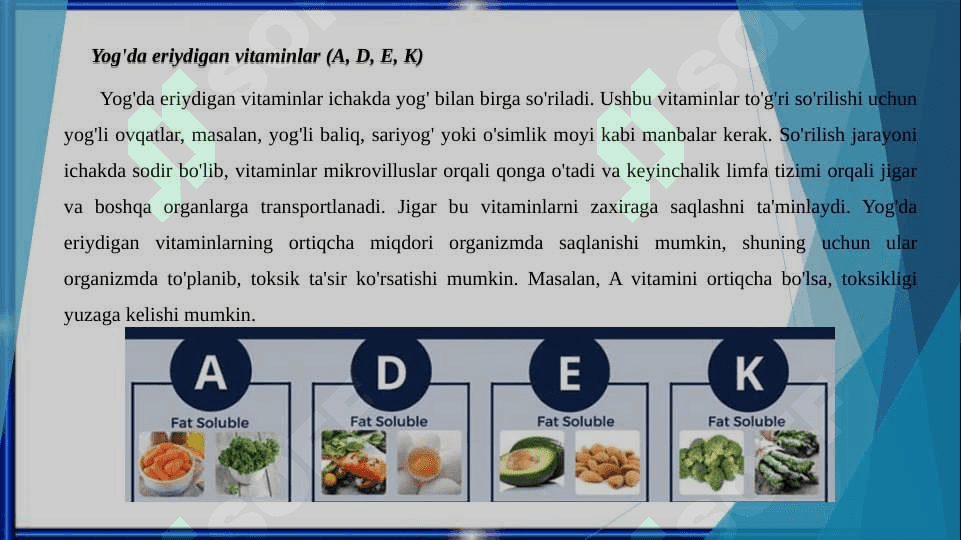 Yog'da eriydigan vitaminlar (A, D, E, K)

Yog'da eriydigan vitaminlar ichakda yog' bilan birga so'riladi. Ushbu vitaminlar to'g'ri so'rilishi uchun yog'li ovqatlar, masalan, yog'li baliq, sariyog' yoki o'simlik moyi kabi manbalar kerak. So'rilish jarayoni ichakda sodir bo'lib, vitaminlar mikrovilluslar orqali qonga o'tadi va keyinchalik limfa tizimi orqali jigar va boshqa organlarga transportlanadi. Jigar bu vitaminlarni zaxiraga saqlashni ta'minlaydi. Yog'da eriydigan vitaminlarning ortiqcha miqdori organizmda saqlanishi mumkin, shuning uchun ular organizmda to'planib, toksik ta'sir ko'rsatishi mumkin. Masalan, A vitamini ortiqcha bo'lsa, toksikligi yuzaga kelishi mumkin.

A
Fat Soluble

D
Fat Soluble

E
Fat Soluble

K
Fat Soluble